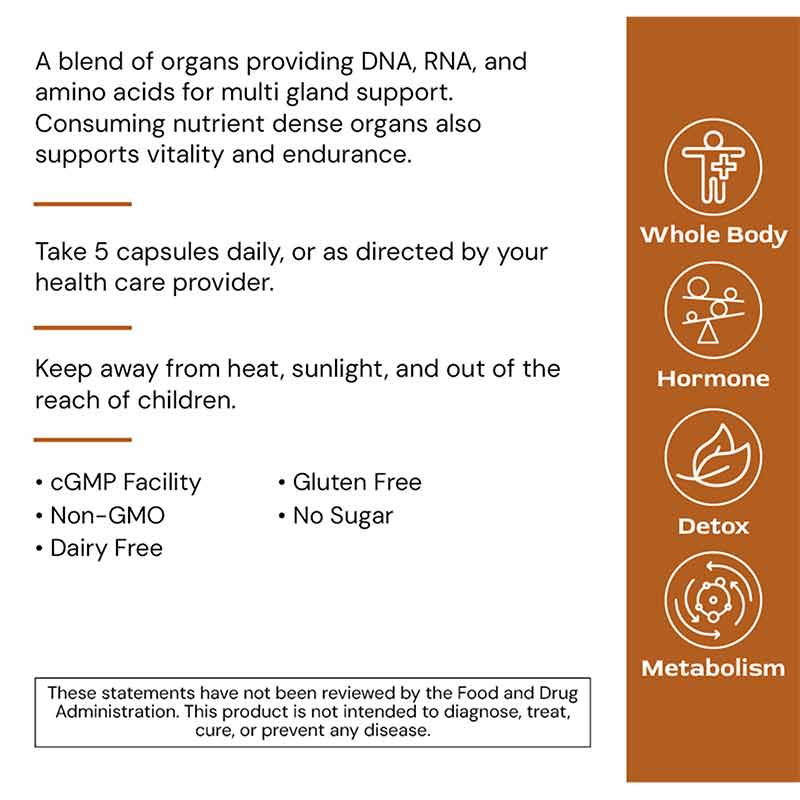 A blend of organs providing DNA, RNA, and amino acids for multi gland support. Consuming nutrient dense organs also supports vitality and endurance.

Take 5 capsules daily, or as directed by your health care provider.

Keep away from heat, sunlight, and out of the reach of children.

• cGMP Facility
• Non-GMO
• Dairy Free

• Gluten Free
• No Sugar

These statements have not been reviewed by the Food and Drug Administration. This product is not intended to diagnose, treat, cure, or prevent any disease.

Whole Body

Hormone

Detox

Metabolism